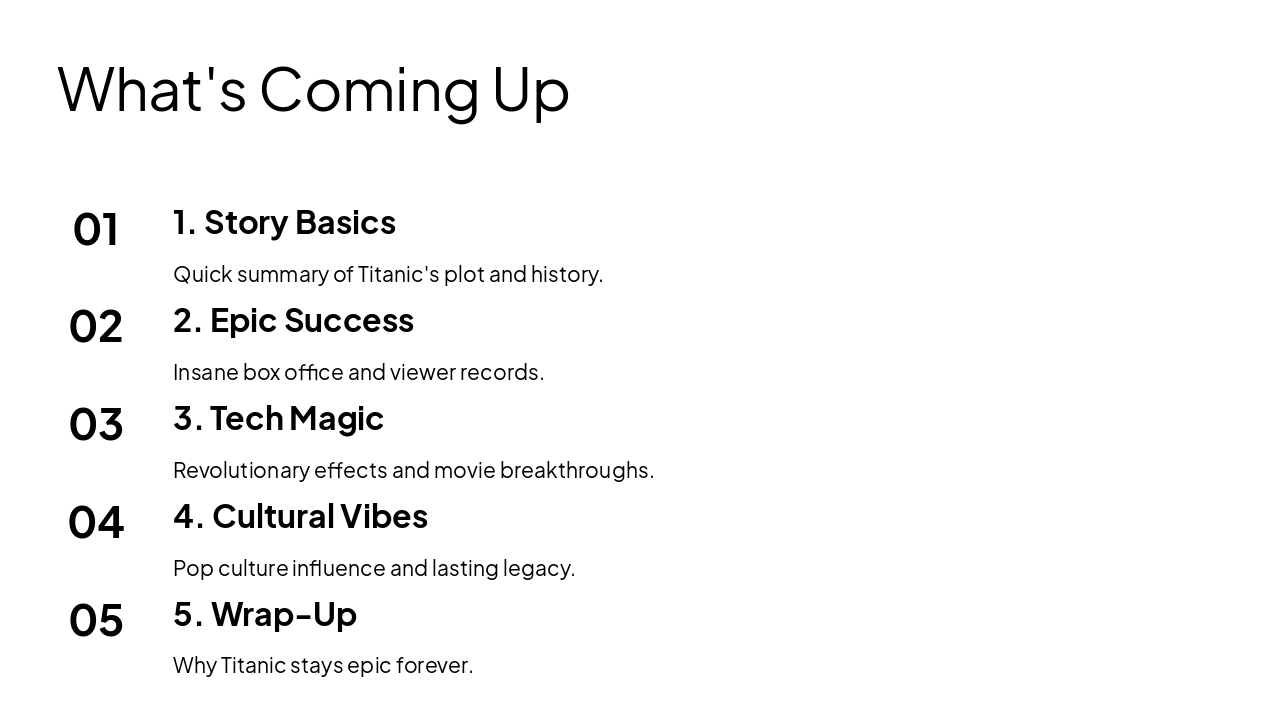 What's Coming Up

01

1. Story Basics

Quick summary of Titanic's plot and history.

02

2. Epic Success

Insane box office and viewer records.

03

3. Tech Magic

Revolutionary effects and movie breakthroughs.

04

4. Cultural Vibes

Pop culture influence and lasting legacy.

05

5. Wrap-Up

Why Titanic stays epic forever.